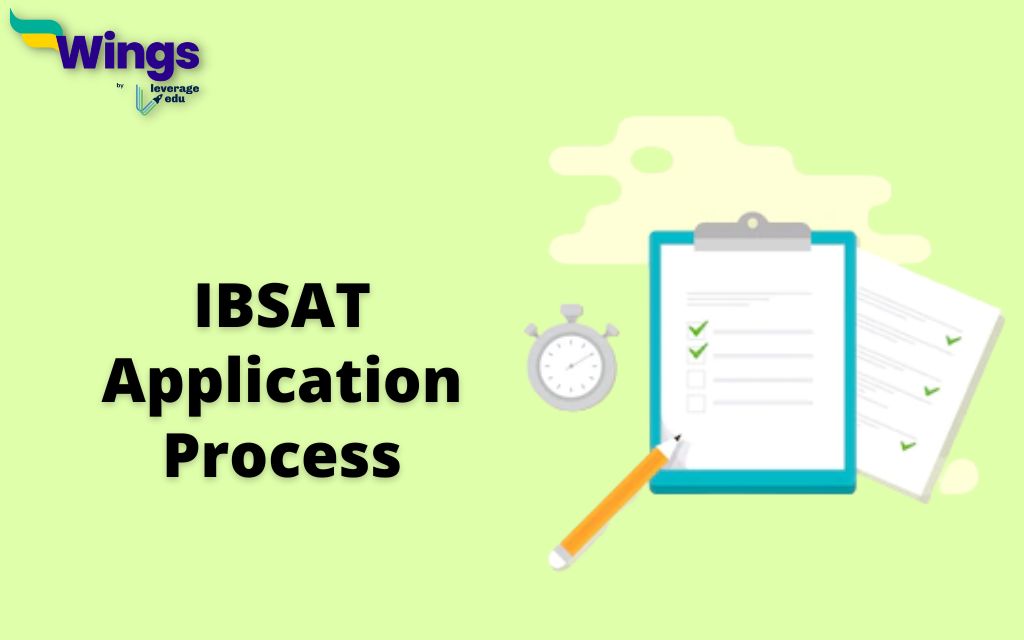 Wings
by leverage edu

IBSAT
Application
Process